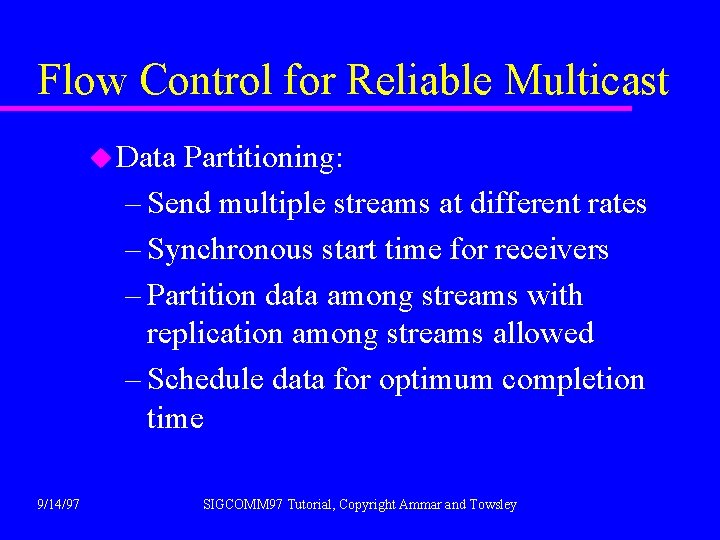 Flow Control for Reliable Multicast

Data Partitioning:
– Send multiple streams at different rates
– Synchronous start time for receivers
– Partition data among streams with replication among streams allowed
– Schedule data for optimum completion time

9/14/97

SIGCOMM97 Tutorial, Copyright Ammar and Towsley